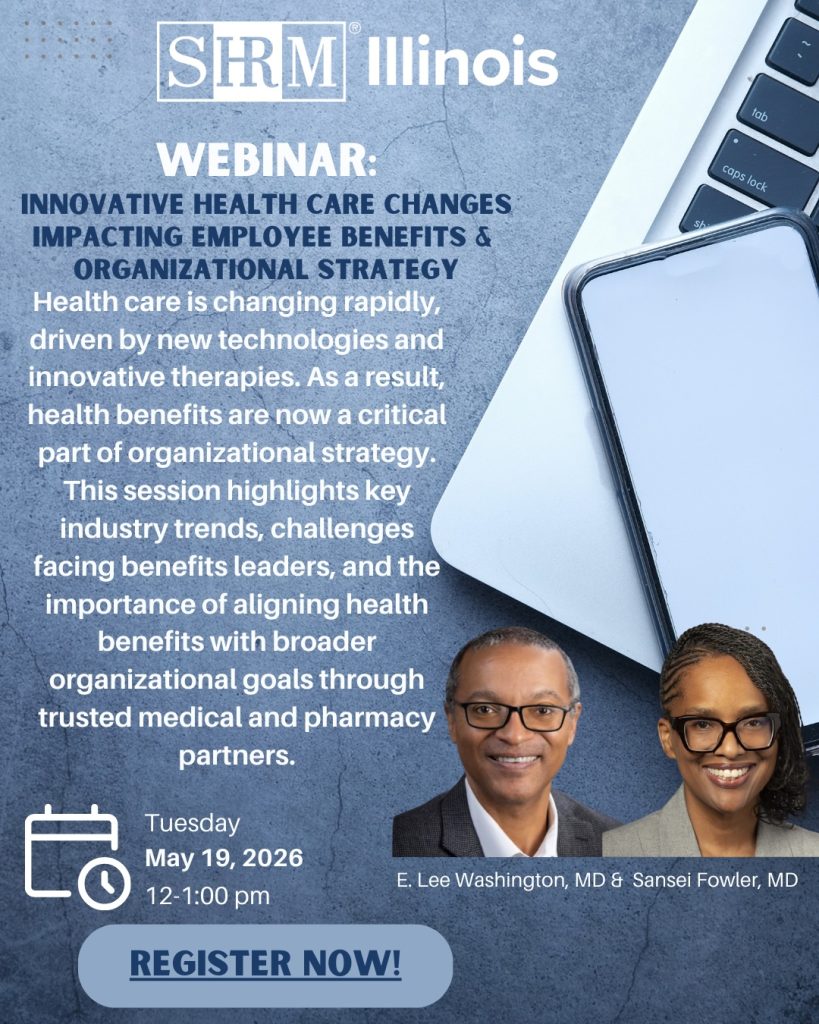 SHRM® Illinois

WEBINAR:
INNOVATIVE HEALTH CARE CHANGES IMPACTING EMPLOYEE BENEFITS & ORGANIZATIONAL STRATEGY

Health care is changing rapidly, driven by new technologies and innovative therapies. As a result, health benefits are now a critical part of organizational strategy. This session highlights key industry trends, challenges facing benefits leaders, and the importance of aligning health benefits with broader organizational goals through trusted medical and pharmacy partners.

tab
caps lock

Tuesday
May 19, 2026
12-1:00 pm

E. Lee Washington, MD & Sansei Fowler, MD

REGISTER NOW!